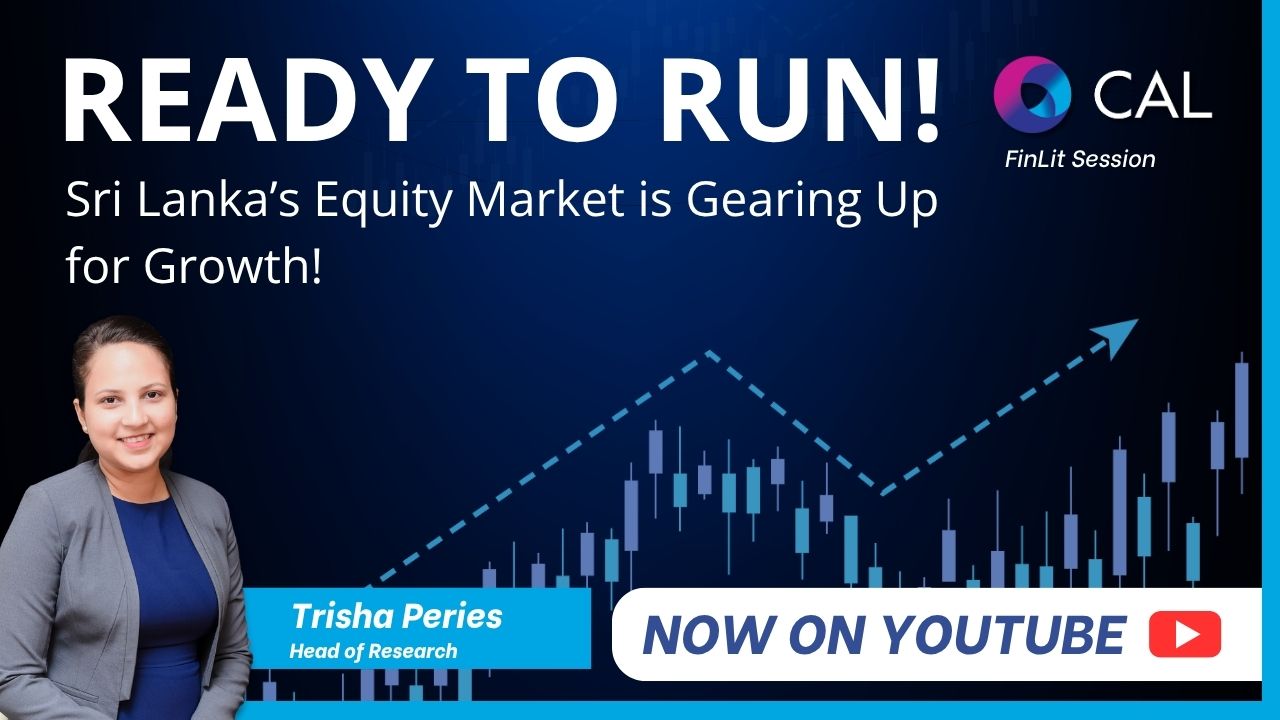 READY TO RUN!

CAL
FinLit Session

Sri Lanka's Equity Market is Gearing Up for Growth!

Trisha Peries
Head of Research

NOW ON YOUTUBE